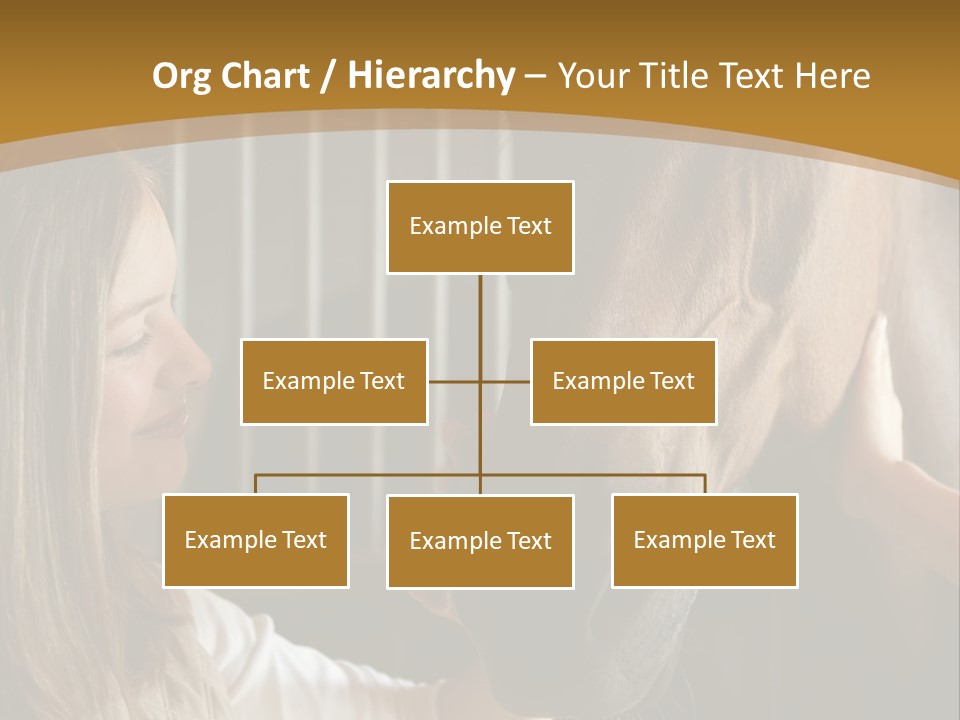 Org Chart / Hierarchy – Your Title Text Here

Example Text

Example Text

Example Text

Example Text

Example Text

Example Text